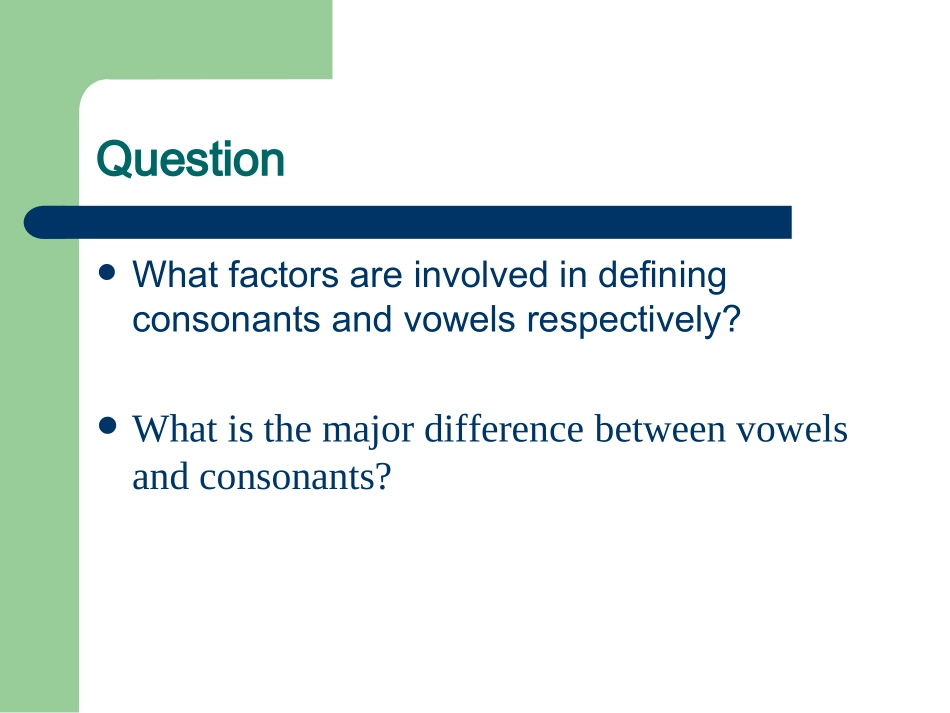 Question

• What factors are involved in defining consonants and vowels respectively?

• What is the major difference between vowels and consonants?